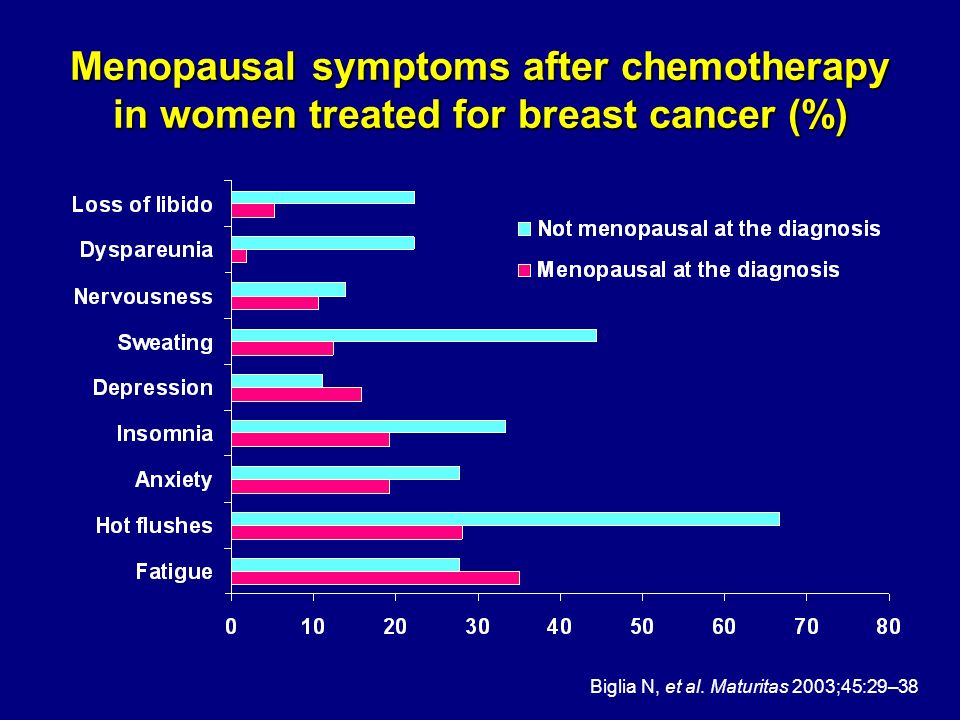 Menopausal symptoms after chemotherapy in women treated for breast cancer (%)

Loss of libido
Dyspareunia
Nervousness
Sweating
Depression
Insomnia
Anxiety
Hot flushes
Fatigue

Not menopausal at the diagnosis
Menopausal at the diagnosis

0
10
20
30
40
50
60
70
80

Biglia N, et al. Maturitas 2003;45:29–38